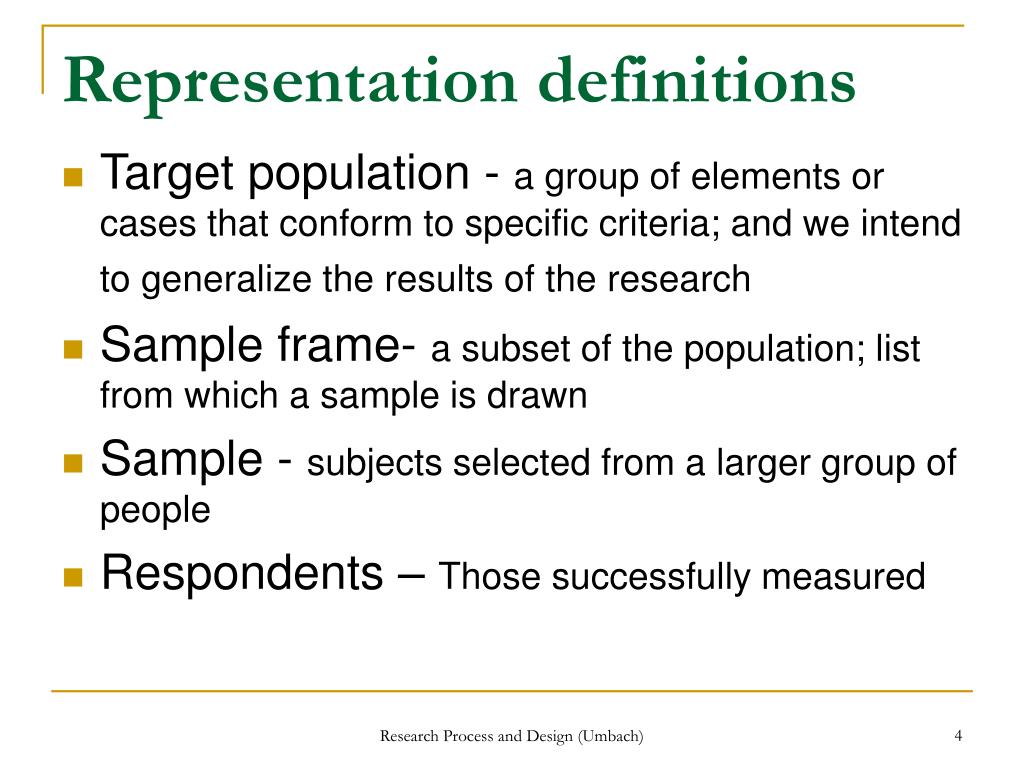 Representation definitions

Target population - a group of elements or cases that conform to specific criteria; and we intend to generalize the results of the research

Sample frame- a subset of the population; list from which a sample is drawn

Sample - subjects selected from a larger group of people

Respondents – Those successfully measured

Research Process and Design (Umbach)

4